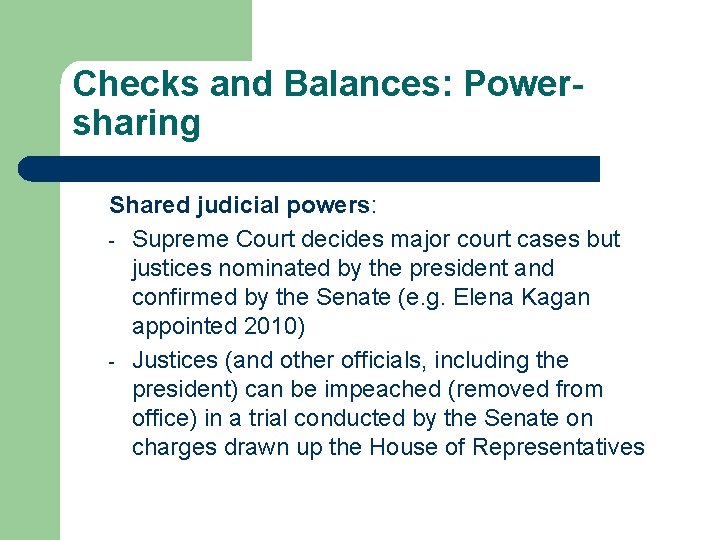 Checks and Balances: Power-sharing

Shared judicial powers:

- Supreme Court decides major court cases but justices nominated by the president and confirmed by the Senate (e.g. Elena Kagan appointed 2010)
- Justices (and other officials, including the president) can be impeached (removed from office) in a trial conducted by the Senate on charges drawn up the House of Representatives